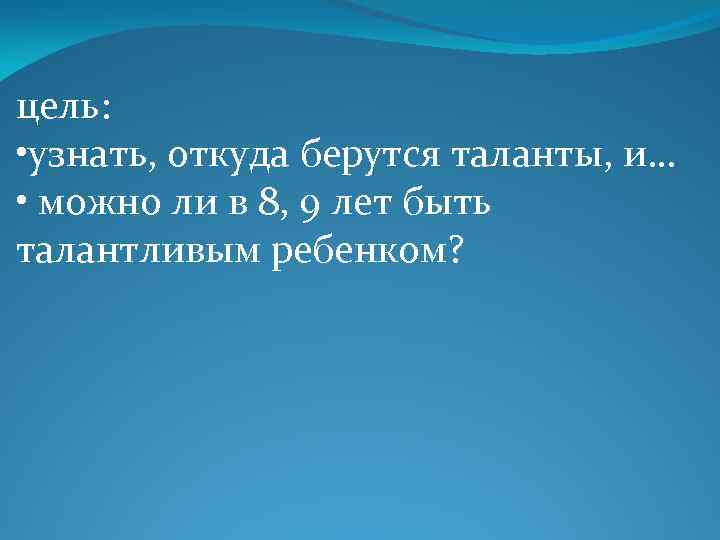 цель:
•узнать, откуда берутся таланты, и…
• можно ли в 8, 9 лет быть талантливым ребенком?